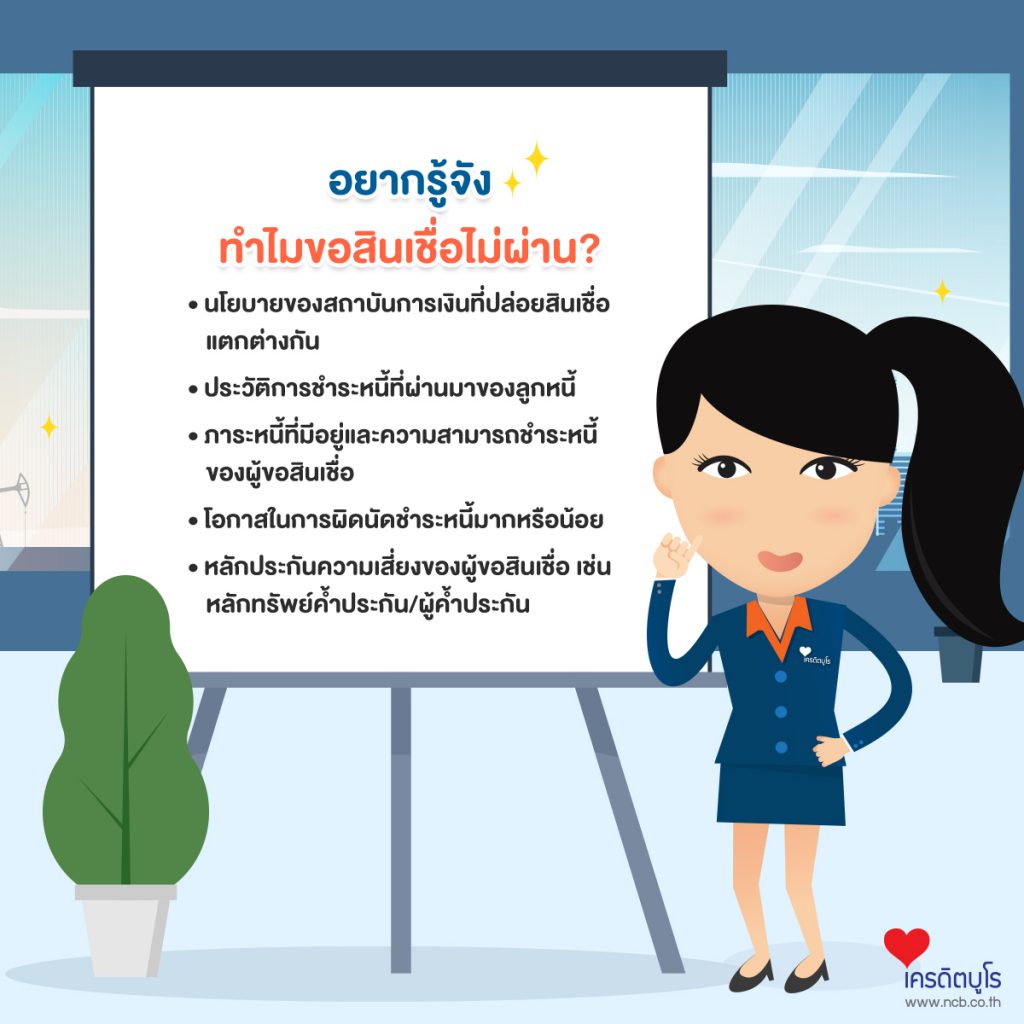 อยากรู้จัง
ทำไมขอสินเชื่อไม่ผ่าน?

• นโยบายของสถาบันการเงินที่ปล่อยสินเชื่อแตกต่างกัน

• ประวัติการชำระหนี้ที่ผ่านมาของลูกหนี้

• ภาระหนี้ที่มีอยู่และความสามารถชำระหนี้ของผู้ขอสินเชื่อ

• โอกาสในการผิดนัดชำระหนี้มากหรือน้อย

• หลักประกันความเสี่ยงของผู้ขอสินเชื่อ เช่น หลักทรัพย์ค้ำประกัน/ผู้ค้ำประกัน

เครดิตบูโร

เครดิตบูโร
www.ncb.co.th